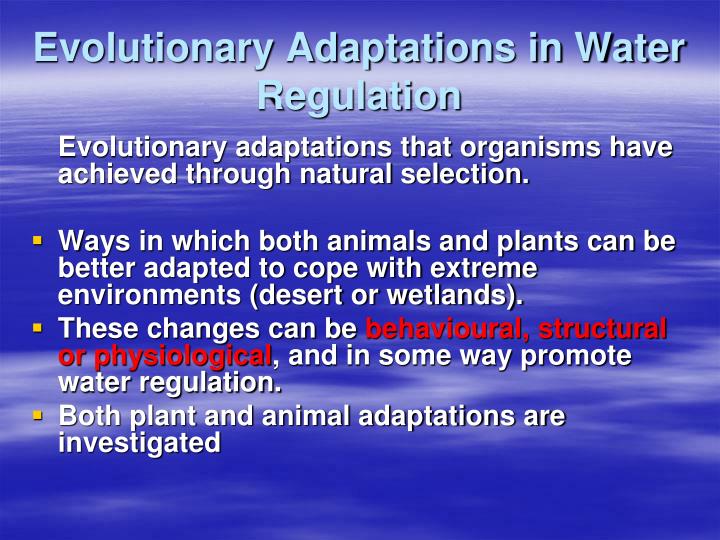 Evolutionary Adaptations in Water Regulation

Evolutionary adaptations that organisms have achieved through natural selection.

• Ways in which both animals and plants can be better adapted to cope with extreme environments (desert or wetlands).
• These changes can be behavioural, structural or physiological, and in some way promote water regulation.
• Both plant and animal adaptations are investigated